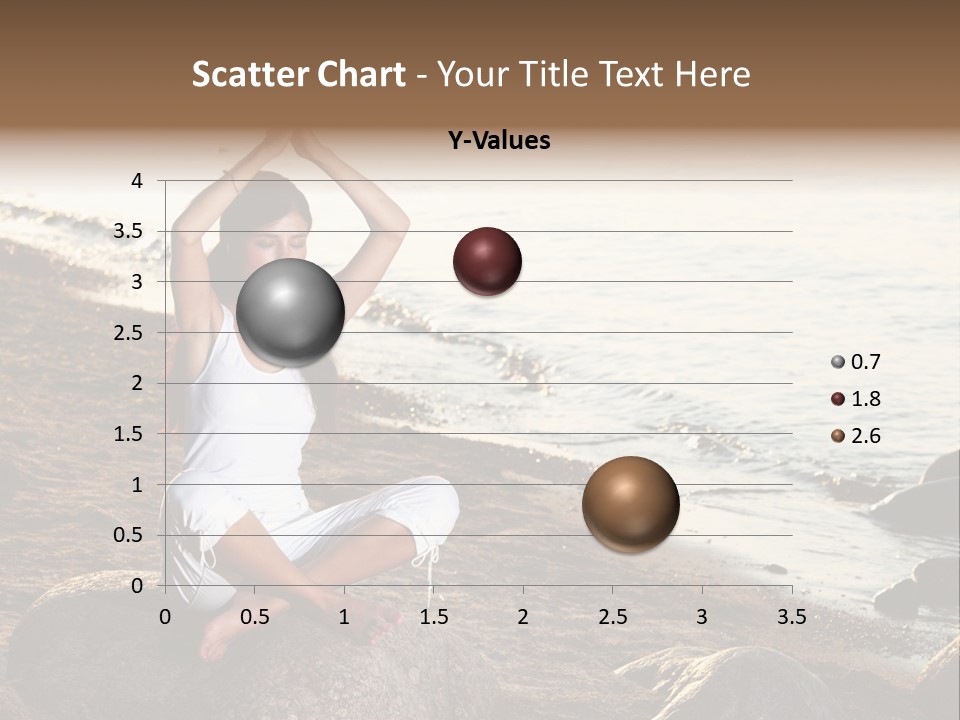 Scatter Chart - Your Title Text Here

Y-Values

4
3.5
3
2.5
2
1.5
1
0.5
0

0
0.5
1
1.5
2
2.5
3
3.5

0.7
1.8
2.6